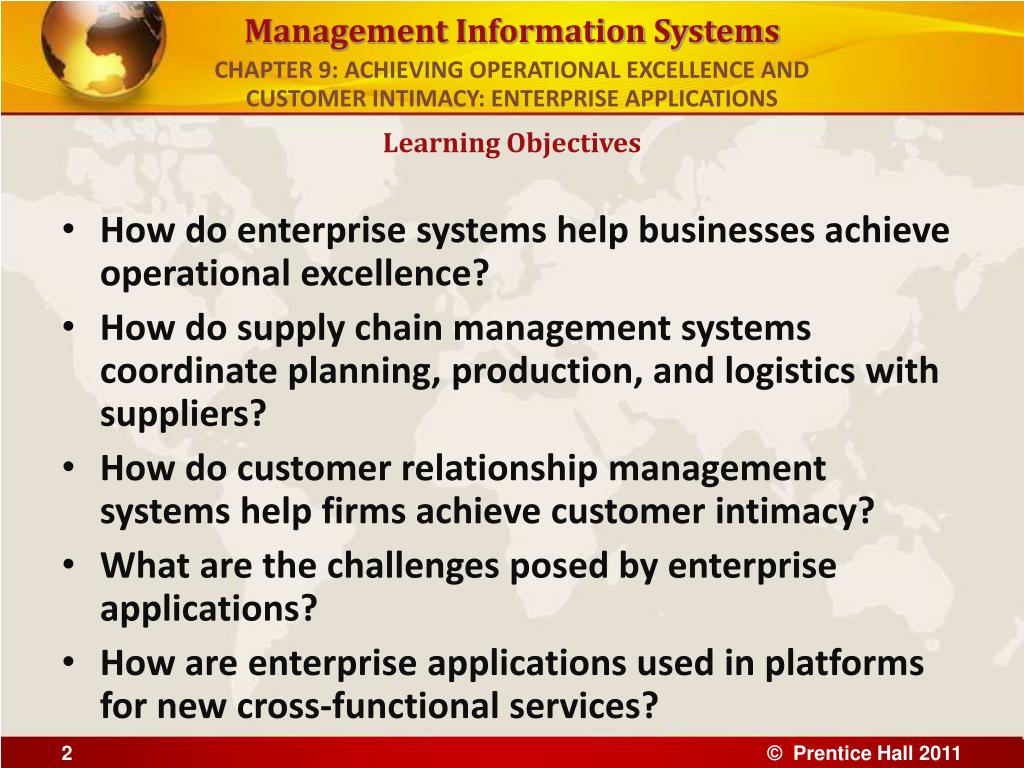 Management Information Systems

CHAPTER 9: ACHIEVING OPERATIONAL EXCELLENCE AND CUSTOMER INTIMACY: ENTERPRISE APPLICATIONS

Learning Objectives

• How do enterprise systems help businesses achieve operational excellence?
• How do supply chain management systems coordinate planning, production, and logistics with suppliers?
• How do customer relationship management systems help firms achieve customer intimacy?
• What are the challenges posed by enterprise applications?
• How are enterprise applications used in platforms for new cross-functional services?

2

© Prentice Hall 2011